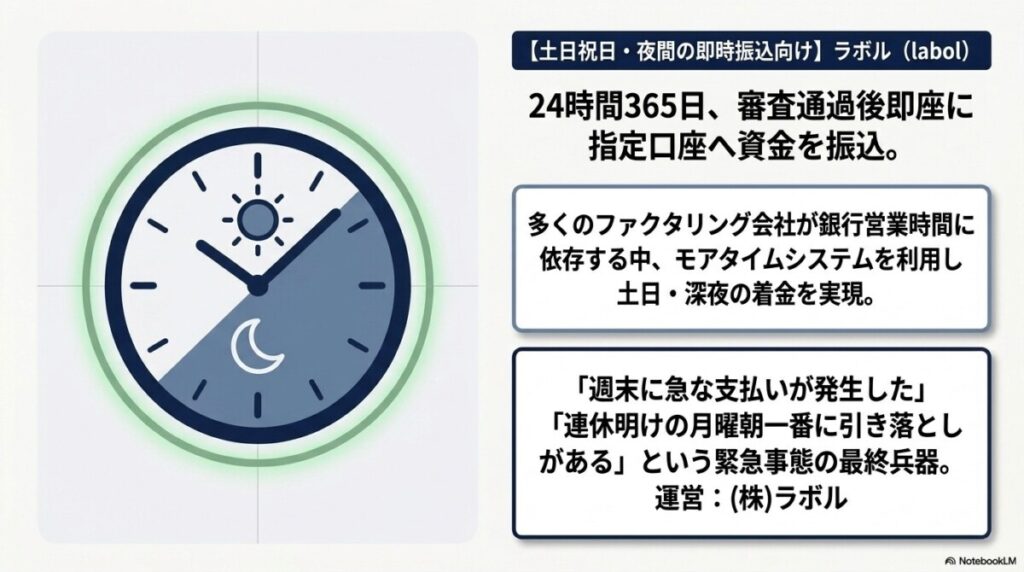 【土日祝日・夜間の即時振込向け】ラボル（labol）

24時間365日、審査通過後即座に指定口座へ資金を振込。

多くのファクタリング会社が銀行営業時間に依存する中、モアタイムシステムを利用し土日・深夜の着金を実現。

「週末に急な支払いが発生した」「連休明けの月曜朝一番に引き落としがある」という緊急事態の最終兵器。
運営：(株)ラボル

NotebookLM